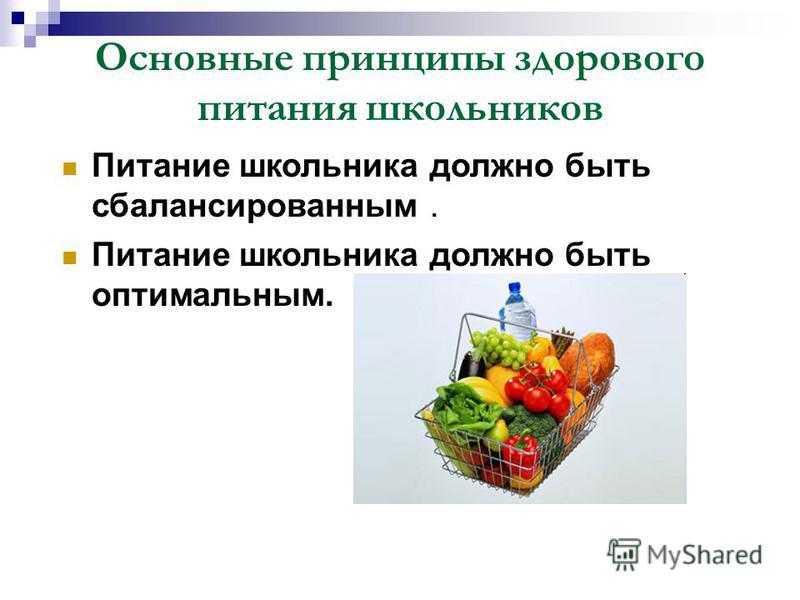 Основные принципы здорового питания школьников

Питание школьника должно быть сбалансированным .

Питание школьника должно быть оптимальным.

MyShared